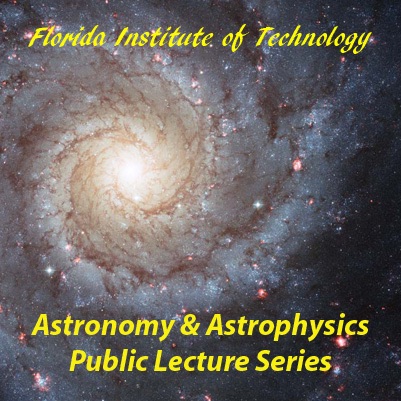 Florida Institute of Technology

Astronomy & Astrophysics Public Lecture Series